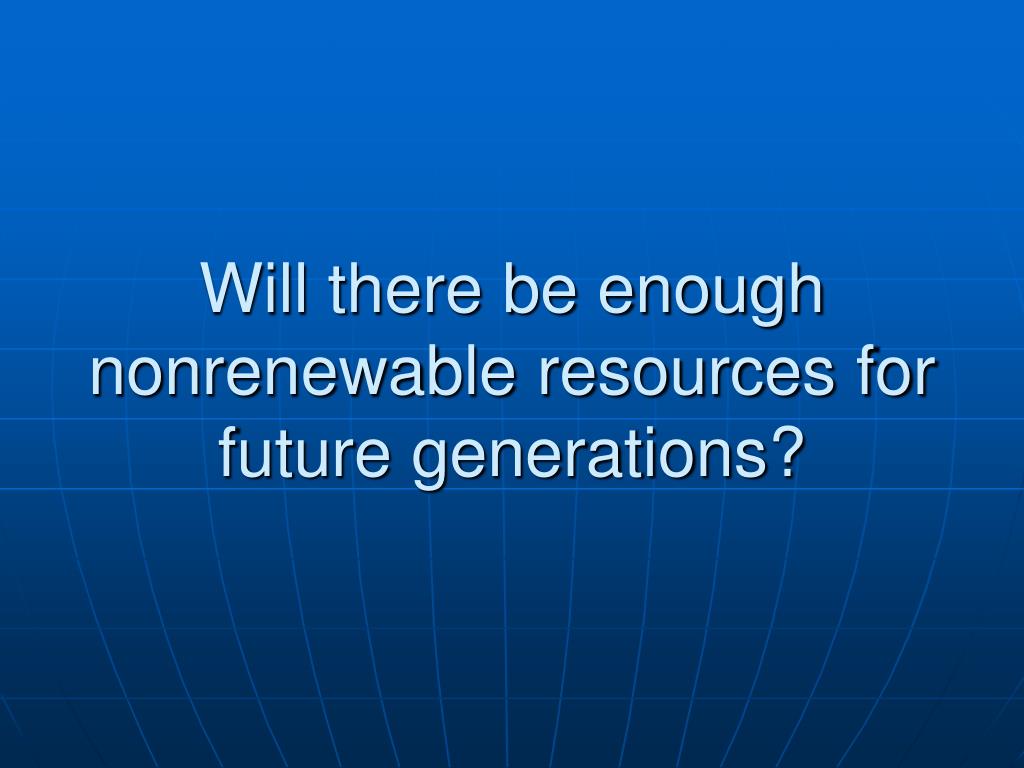 Will there be enough nonrenewable resources for future generations?